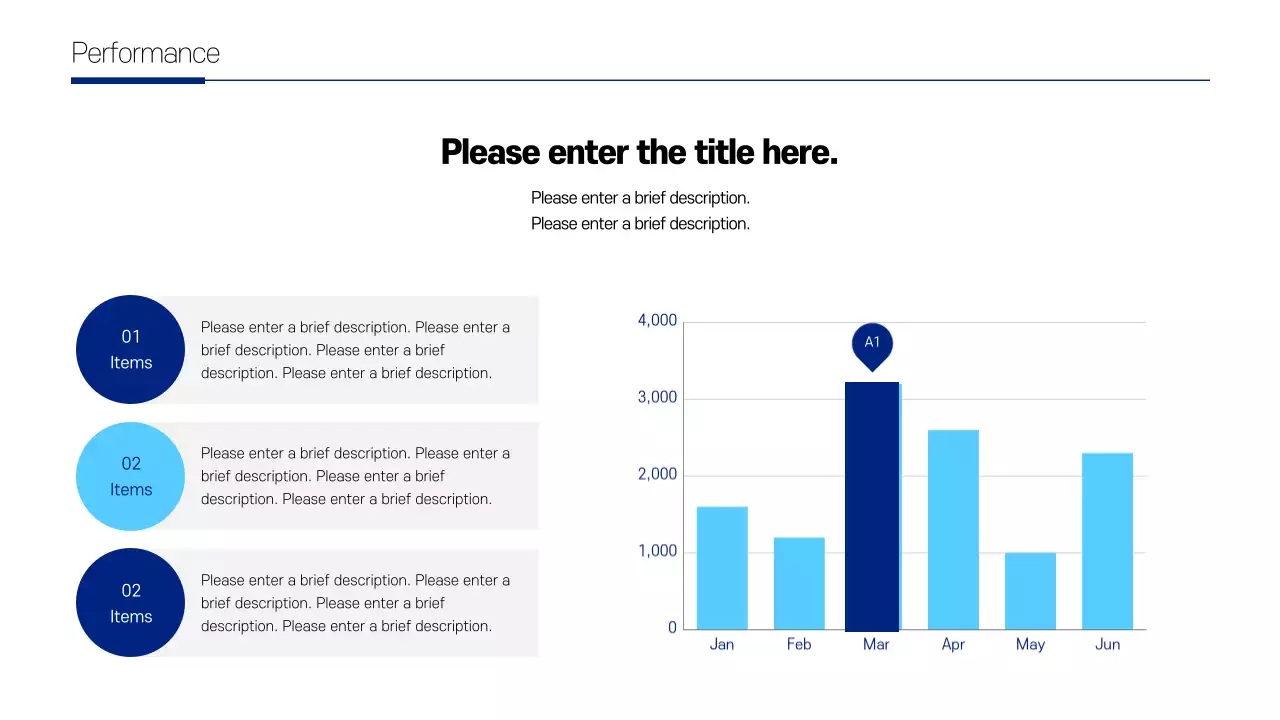 Performance

Please enter the title here.

Please enter a brief description.
Please enter a brief description.

01
Items

Please enter a brief description. Please enter a brief description. Please enter a brief description. Please enter a brief description.

02
Items

Please enter a brief description. Please enter a brief description. Please enter a brief description. Please enter a brief description.

02
Items

Please enter a brief description. Please enter a brief description. Please enter a brief description. Please enter a brief description.

4,000
3,000
2,000
1,000
0

A1

Jan
Feb
Mar
Apr
May
Jun